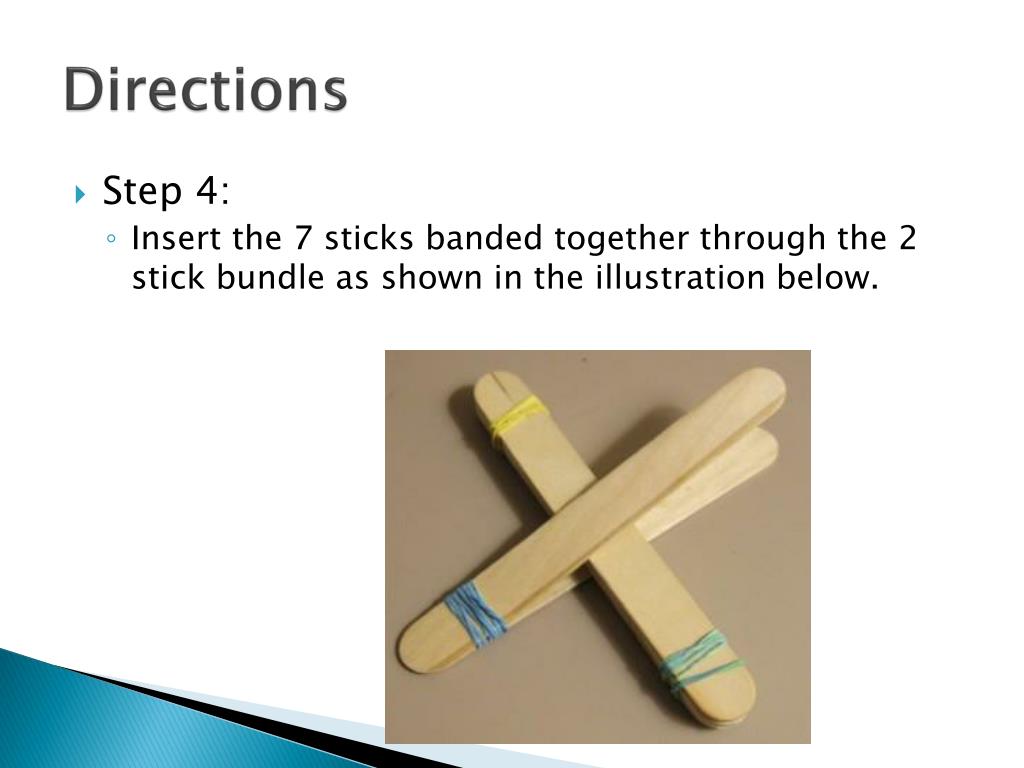 Directions

Step 4:

Insert the 7 sticks banded together through the 2 stick bundle as shown in the illustration below.